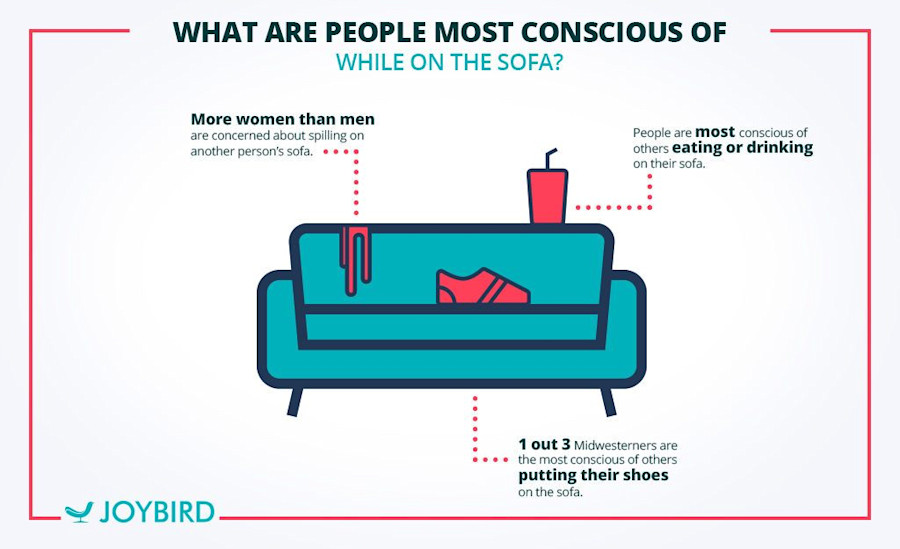 WHAT ARE PEOPLE MOST CONSCIOUS OF
WHILE ON THE SOFA?

More women than men are concerned about spilling on another person's sofa.

People are most conscious of others eating or drinking on their sofa.

1 out 3 Midwesterners are the most conscious of others putting their shoes on the sofa.

JOYBIRD